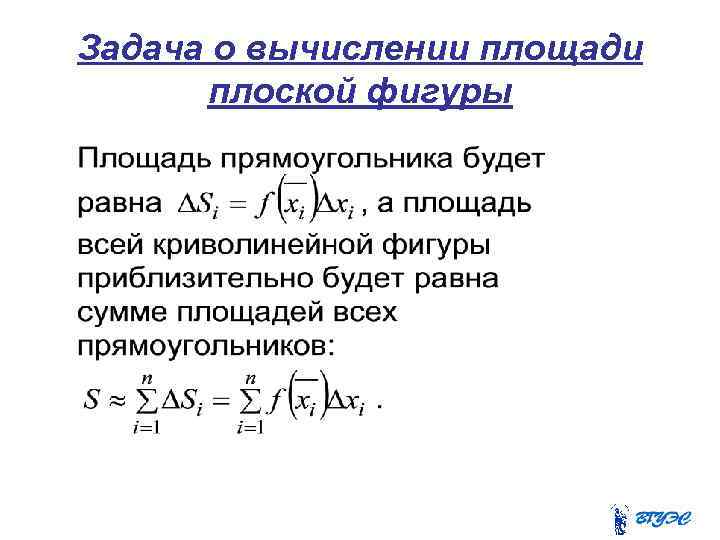 Задача о вычислении площади плоской фигуры

Площадь прямоугольника будет равна $\Delta S_i = f\left(\overline{x_i}\right)\Delta x_i$ , а площадь всей криволинейной фигуры приблизительно будет равна сумме площадей всех прямоугольников:

$S \approx \sum_{i=1}^{n} \Delta S_i = \sum_{i=1}^{n} f\left(\overline{x_i}\right)\Delta x_i$ .

ВГУЭС